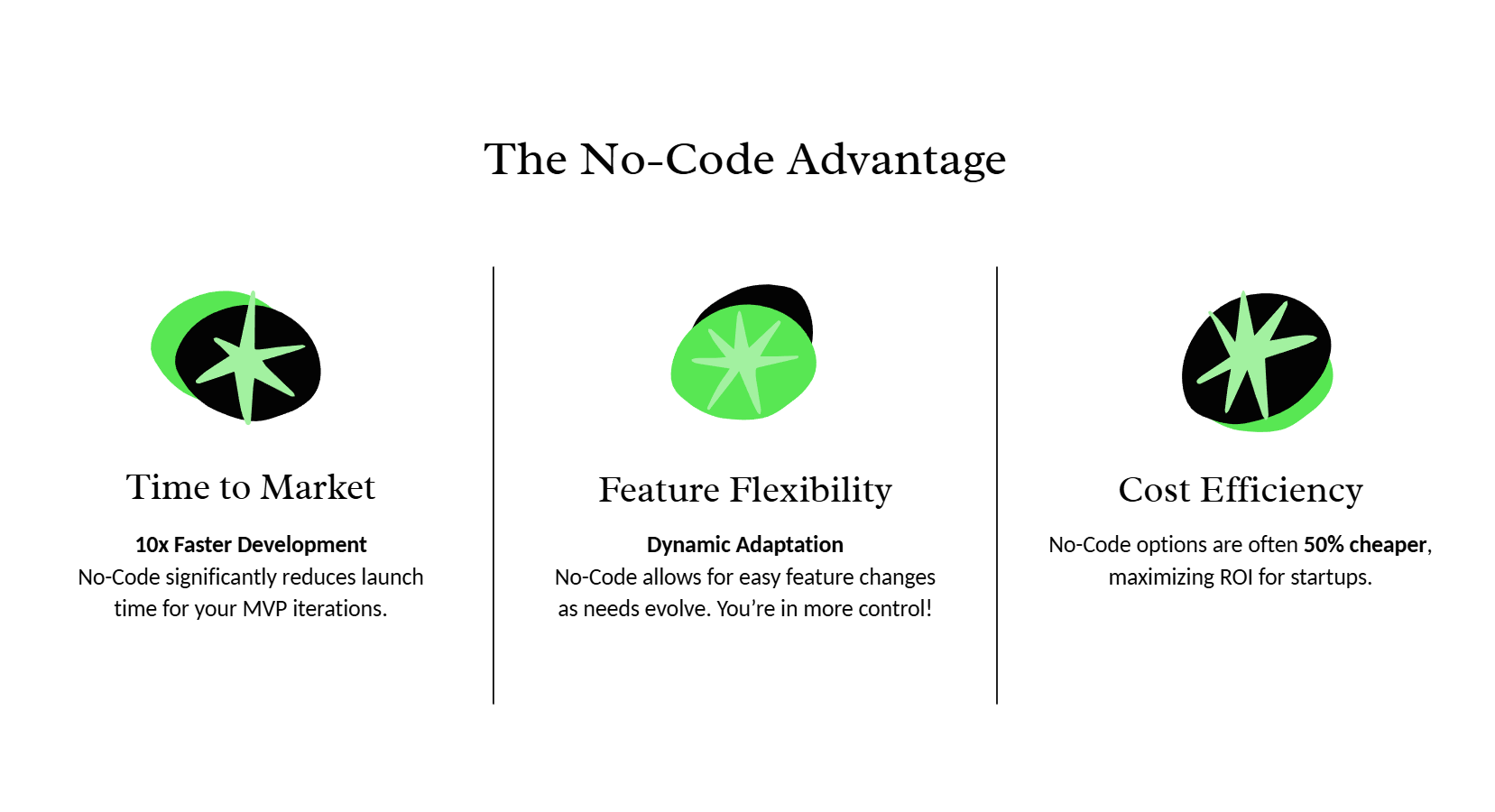 The No-Code Advantage

Time to Market

10x Faster Development
No-Code significantly reduces launch time for your MVP iterations.

Feature Flexibility

Dynamic Adaptation
No-Code allows for easy feature changes as needs evolve. You're in more control!

Cost Efficiency

No-Code options are often 50% cheaper, maximizing ROI for startups.